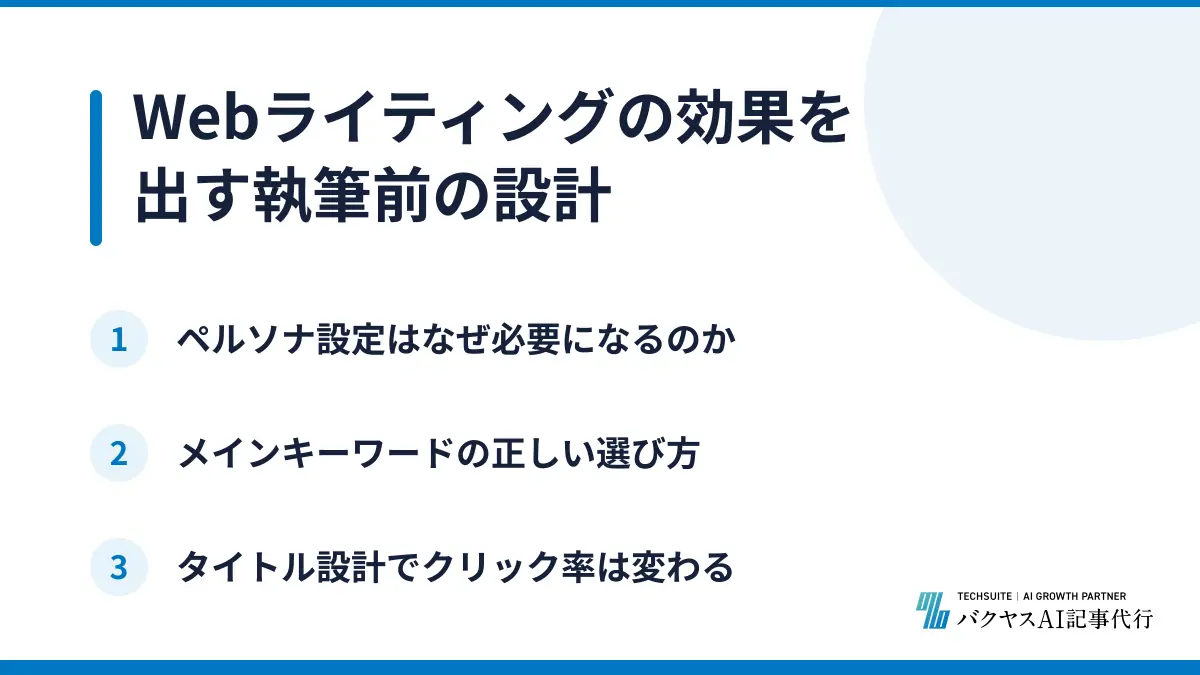 Webライティングの効果を出す執筆前の設計

1 ペルソナ設定はなぜ必要になるのか

2 メインキーワードの正しい選び方

3 タイトル設計でクリック率は変わる

TECHSUITE | AI GROWTH PARTNER
バクヤスAI記事代行